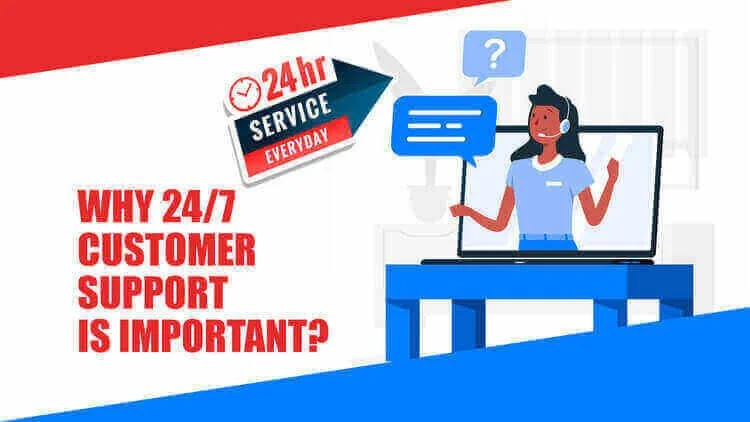 24hr
SERVICE
EVERYDAY

?

WHY 24/7
CUSTOMER
SUPPORT
IS IMPORTANT?